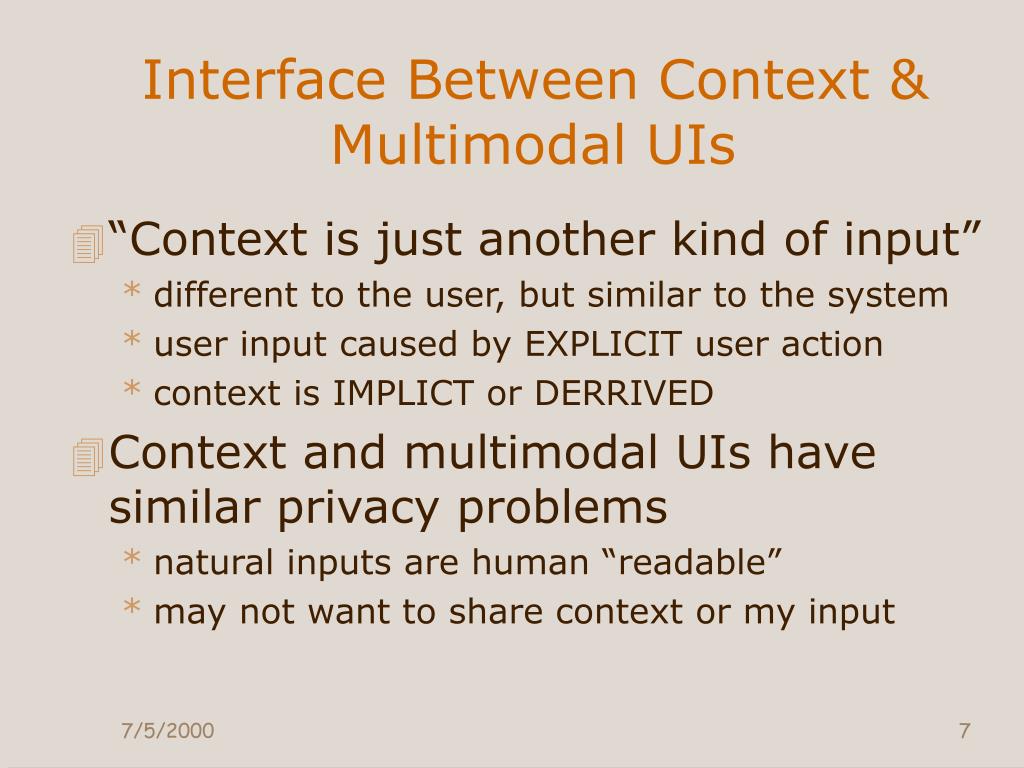 Interface Between Context & Multimodal UIs

“Context is just another kind of input”

* different to the user, but similar to the system
* user input caused by EXPLICIT user action
* context is IMPLICT or DERRIVED

Context and multimodal UIs have similar privacy problems

* natural inputs are human “readable”
* may not want to share context or my input

7/5/2000

7